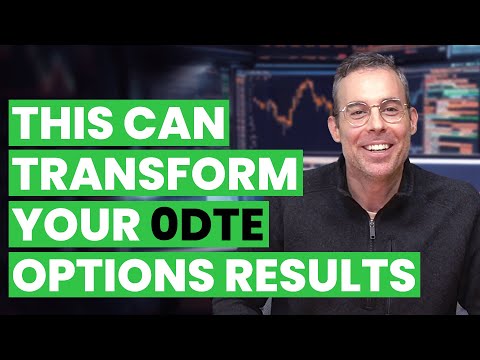 THIS CAN
TRANSFORM
YOUR 0DTE
OPTIONS RESULTS